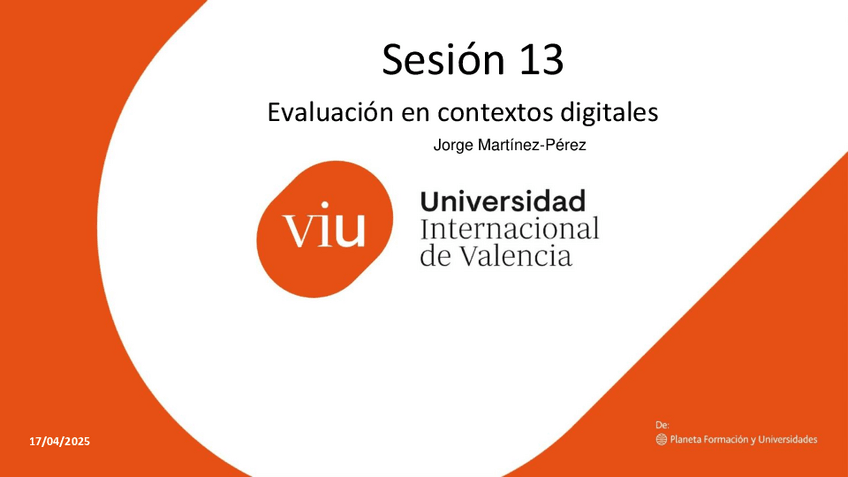 Sesión 13

Evaluación en contextos digitales

Jorge Martínez-Pérez

viu

Universidad Internacional de Valencia

17/04/2025

De:
Planeta Formación y Universidades